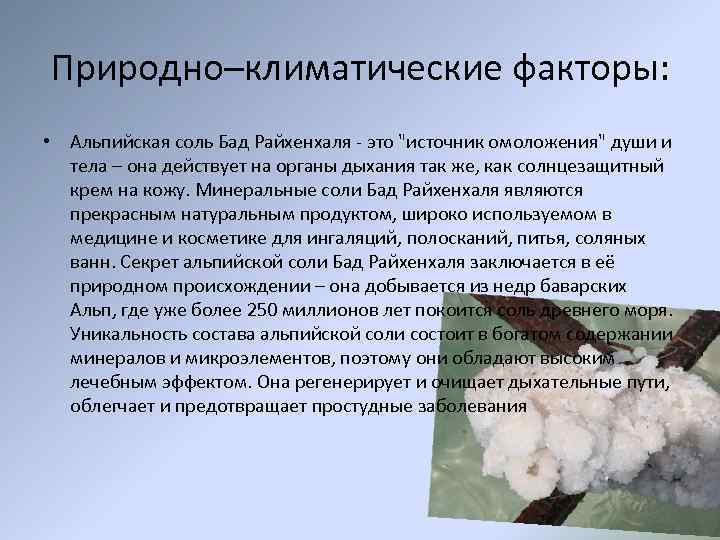 Природно–климатические факторы:

• Альпийская соль Бад Райхенхаля - это "источник омоложения" души и тела – она действует на органы дыхания так же, как солнцезащитный крем на кожу. Минеральные соли Бад Райхенхаля являются прекрасным натуральным продуктом, широко используемом в медицине и косметике для ингаляций, полосканий, питья, соляных ванн. Секрет альпийской соли Бад Райхенхаля заключается в её природном происхождении – она добывается из недр баварских Альп, где уже более 250 миллионов лет покоится соль древнего моря. Уникальность состава альпийской соли состоит в богатом содержании минералов и микроэлементов, поэтому они обладают высоким лечебным эффектом. Она регенерирует и очищает дыхательные пути, облегчает и предотвращает простудные заболевания